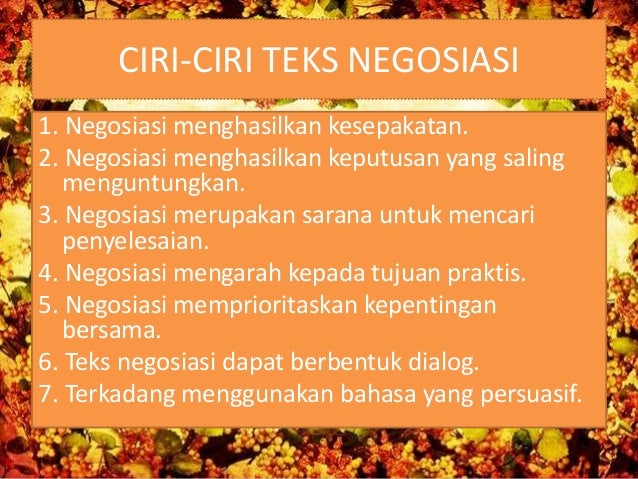 CIRI-CIRI TEKS NEGOSIASI

1. Negosiasi menghasilkan kesepakatan.
2. Negosiasi menghasilkan keputusan yang saling menguntungkan.
3. Negosiasi merupakan sarana untuk mencari penyelesaian.
4. Negosiasi mengarah kepada tujuan praktis.
5. Negosiasi memprioritaskan kepentingan bersama.
6. Teks negosiasi dapat berbentuk dialog.
7. Terkadang menggunakan bahasa yang persuasif.